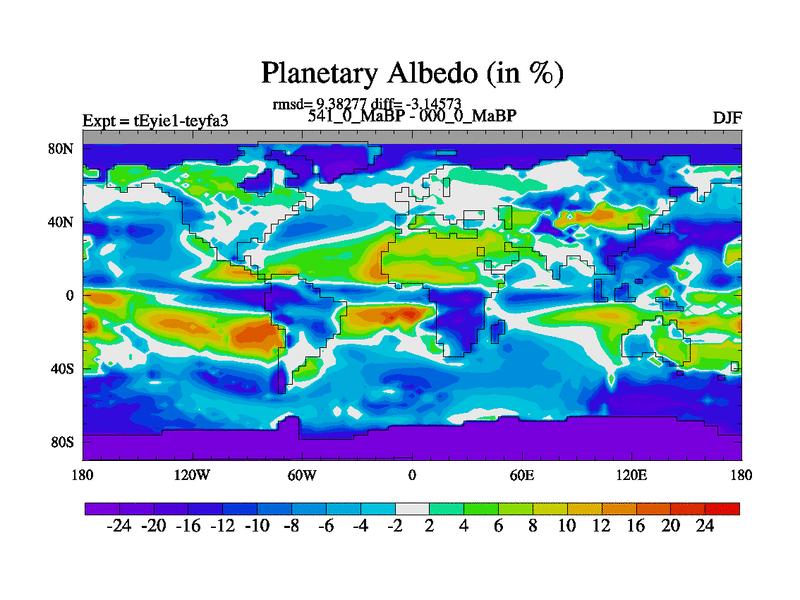 Planetary Albedo (in %)

rmsd= 9.38277 diff= -3.14573

Expt = tEyie1-teyfa3

541_0_MaBP - 000_0_MaBP

DJF

80N

40N

0

40S

80S

180

120W

60W

0

60E

120E

180

-24 -20 -16 -12 -10 -8 -6 -4 -2 2 4 6 8 10 12 16 20 24